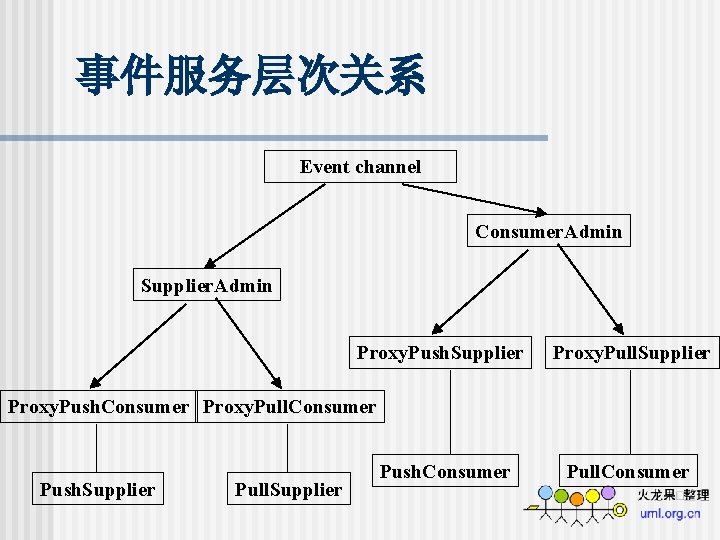 事件服务层次关系

Event channel

ConsumerAdmin

SupplierAdmin

ProxyPushSupplier

ProxyPullSupplier

ProxyPushConsumer

ProxyPullConsumer

PushConsumer

PullConsumer

PushSupplier

PullSupplier

火龙果 整理
uml.org.cn